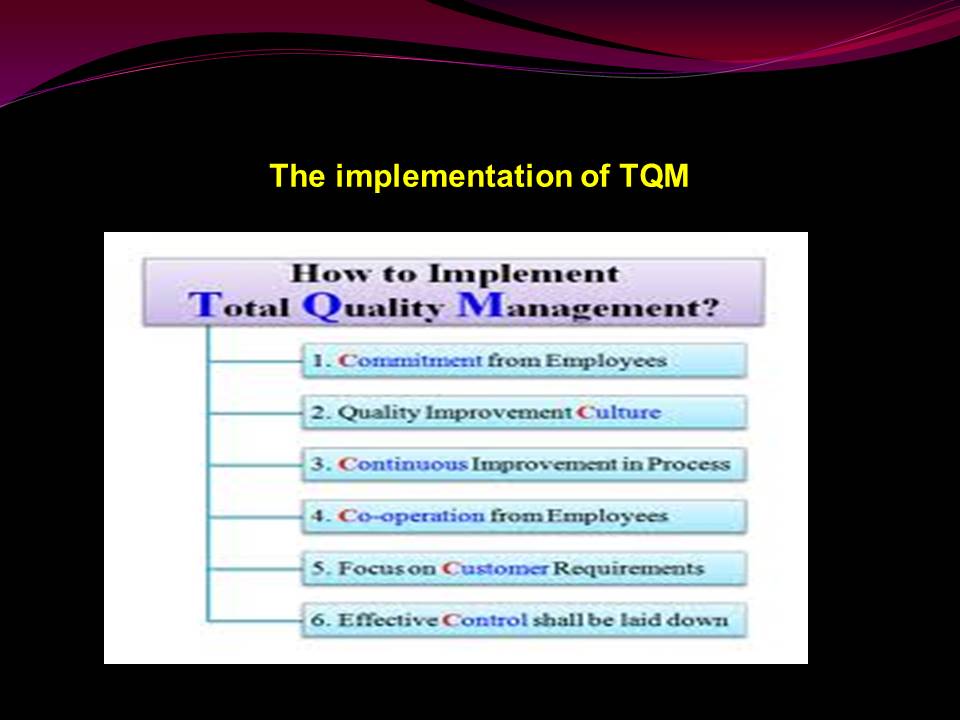 The implementation of TQM

How to Implement Total Quality Management?

1. Commitment from Employees

2. Quality Improvement Culture

3. Continuous Improvement in Process

4. Co-operation from Employees

5. Focus on Customer Requirements

6. Effective Control shall be laid down